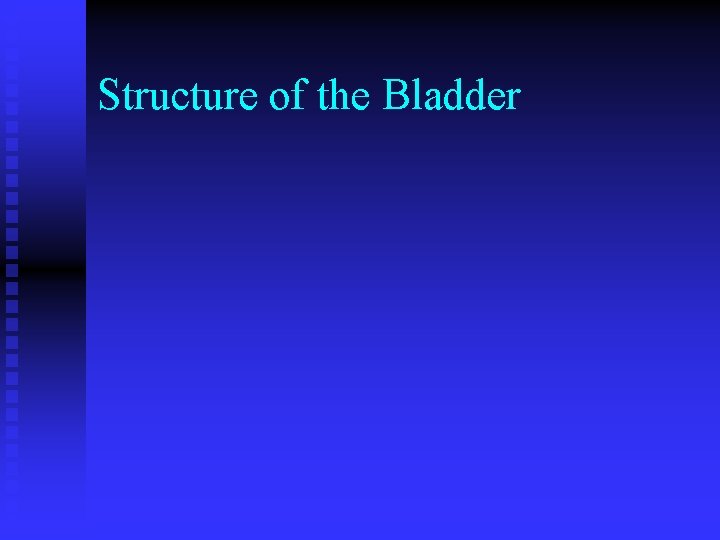 Structure of the Bladder